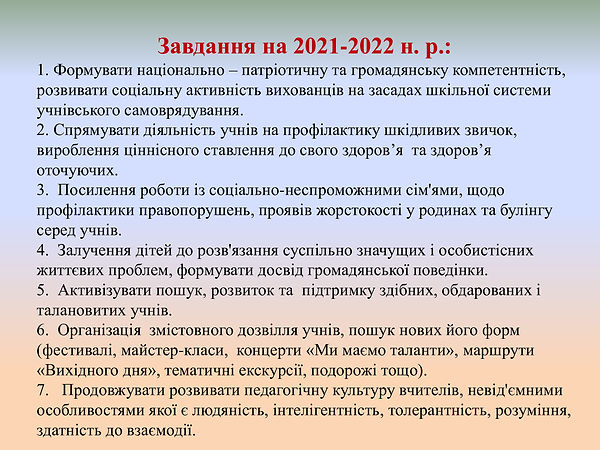 Завдання на 2021-2022 н. р.:

1. Формувати національно – патріотичну та громадянську компетентність, розвивати соціальну активність вихованців на засадах шкільної системи учнівського самоврядування.

2. Спрямувати діяльність учнів на профілактику шкідливих звичок, вироблення ціннісного ставлення до свого здоров’я та здоров’я оточуючих.

3. Посилення роботи із соціально-неспроможними сім'ями, щодо профілактики правопорушень, проявів жорстокості у родинах та булінгу серед учнів.

4. Залучення дітей до розв'язання суспільно значущих і особистісних життєвих проблем, формувати досвід громадянської поведінки.

5. Активізувати пошук, розвиток та підтримку здібних, обдарованих і талановитих учнів.

6. Організація змістовного дозвілля учнів, пошук нових його форм (фестивалі, майстер-класи, концерти «Ми маємо таланти», маршрути «Вихідного дня», тематичні екскурсії, подорожі тощо).

7. Продовжувати розвивати педагогічну культуру вчителів, невід'ємними особливостями якої є людяність, інтелігентність, толерантність, розуміння, здатність до взаємодії.